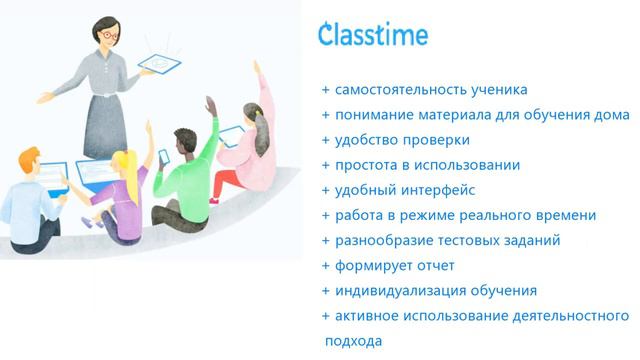 Classtime

+ самостоятельность ученика
+ понимание материала для обучения дома
+ удобство проверки
+ простота в использовании
+ удобный интерфейс
+ работа в режиме реального времени
+ разнообразие тестовых заданий
+ формирует отчет
+ индивидуализация обучения
+ активное использование деятельностного подхода